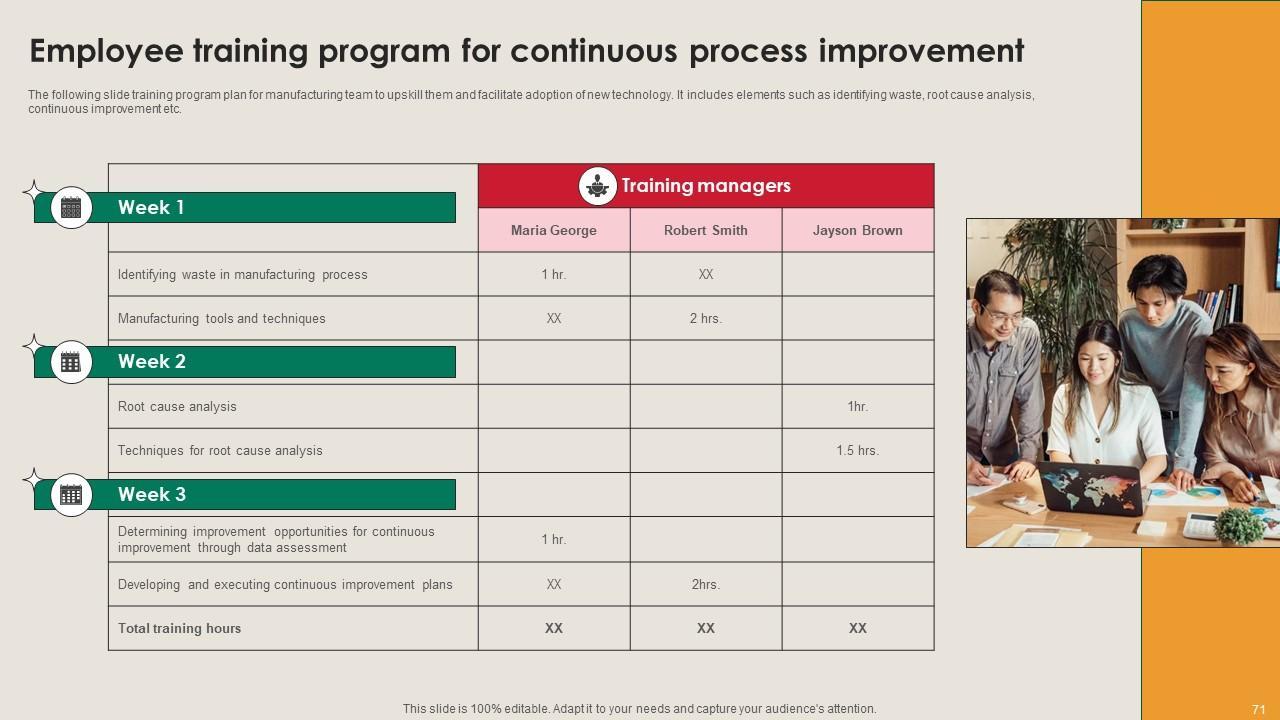 Employee training program for continuous process improvement

The following slide training program plan for manufacturing team to upskill them and facilitate adoption of new technology. It includes elements such as identifying waste, root cause analysis, continuous improvement etc.

| | Training managers | | |
|---|---|---|---|
| Week 1 | Maria George | Robert Smith | Jayson Brown |
| Identifying waste in manufacturing process | 1 hr. | XX | |
| Manufacturing tools and techniques | XX | 2 hrs. | |
| Week 2 | | | |
| Root cause analysis | | | 1hr. |
| Techniques for root cause analysis | | | 1.5 hrs. |
| Week 3 | | | |
| Determining improvement opportunities for continuous improvement through data assessment | 1 hr. | | |
| Developing and executing continuous improvement plans | XX | 2hrs. | |
| Total training hours | XX | XX | XX |

This slide is 100% editable. Adapt it to your needs and capture your audience's attention.

71